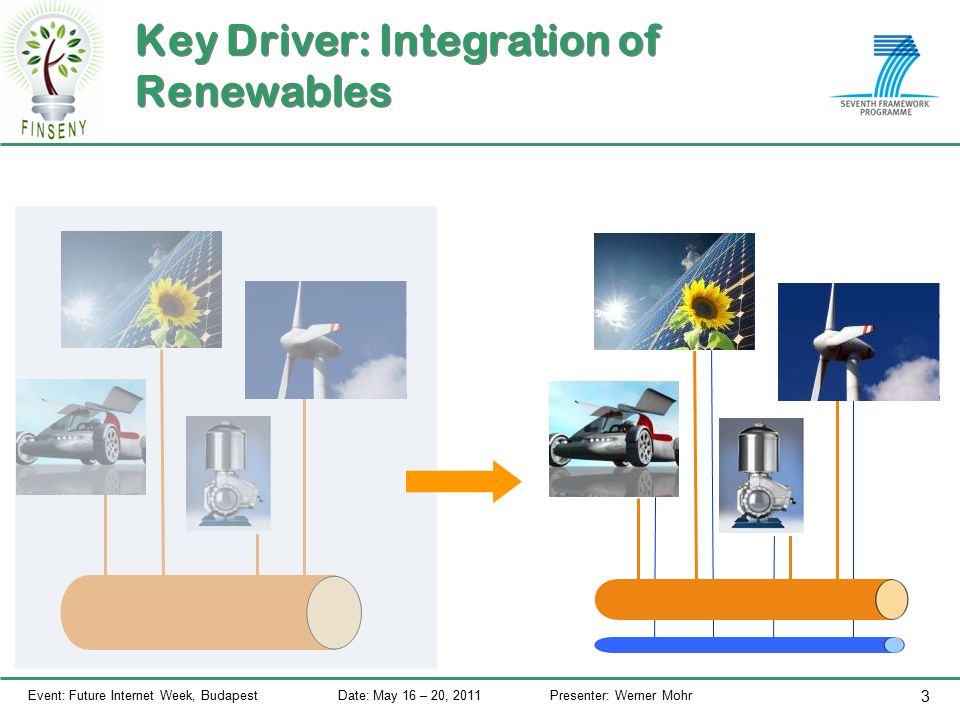 FINSENY

Key Driver: Integration of Renewables

SEVENTH FRAMEWORK PROGRAMME

Event: Future Internet Week, Budapest    Date: May 16 – 20, 2011    Presenter: Werner Mohr    3